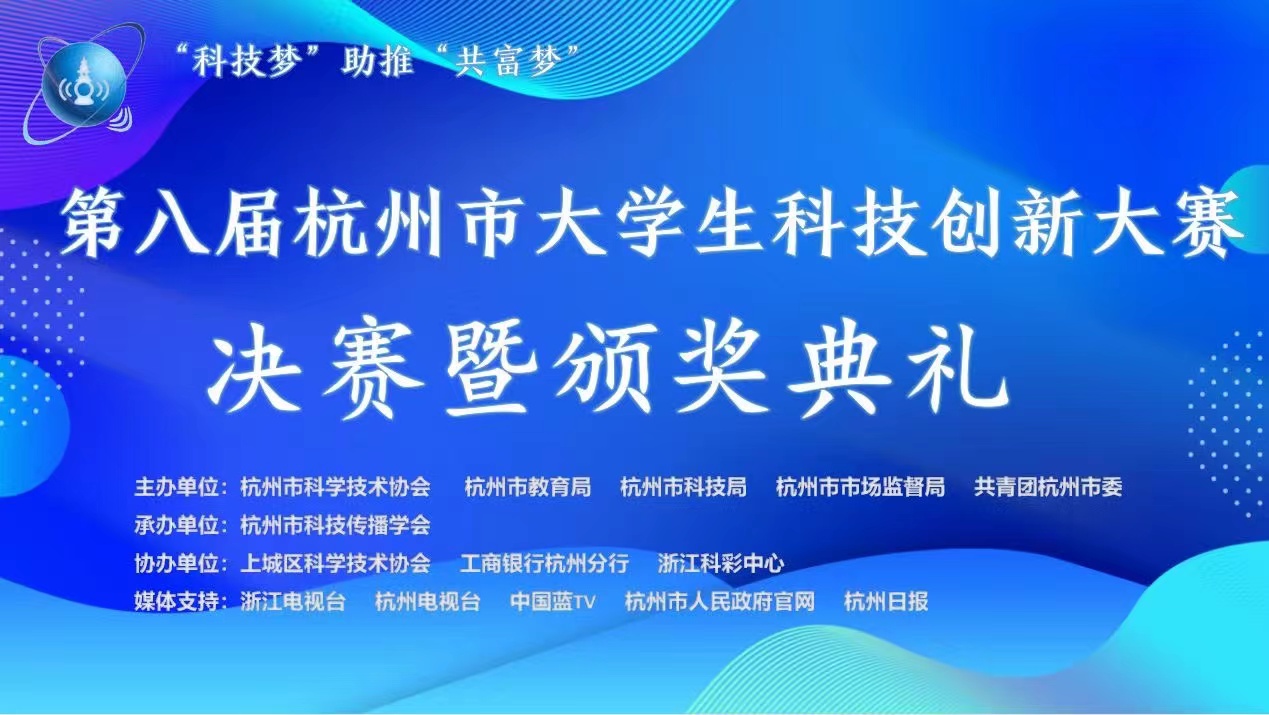 “科技梦”助推“共富梦”

第八届杭州市大学生科技创新大赛

决赛暨颁奖典礼

主办单位：杭州市科学技术协会 杭州市教育局 杭州市科技局 杭州市市场监督局 共青团杭州市委
承办单位：杭州市科技传播学会
协办单位：上城区科学技术协会 工商银行杭州分行 浙江科彩中心
媒体支持：浙江电视台 杭州电视台 中国蓝TV 杭州市人民政府官网 杭州日报